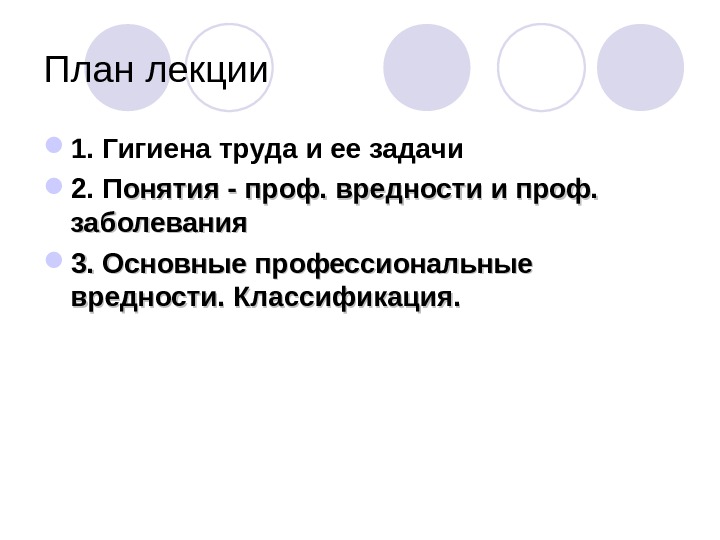 План лекции

1. Гигиена труда и ее задачи

2. Понятия - проф. вредности и проф. заболевания

3. Основные профессиональные вредности. Классификация.